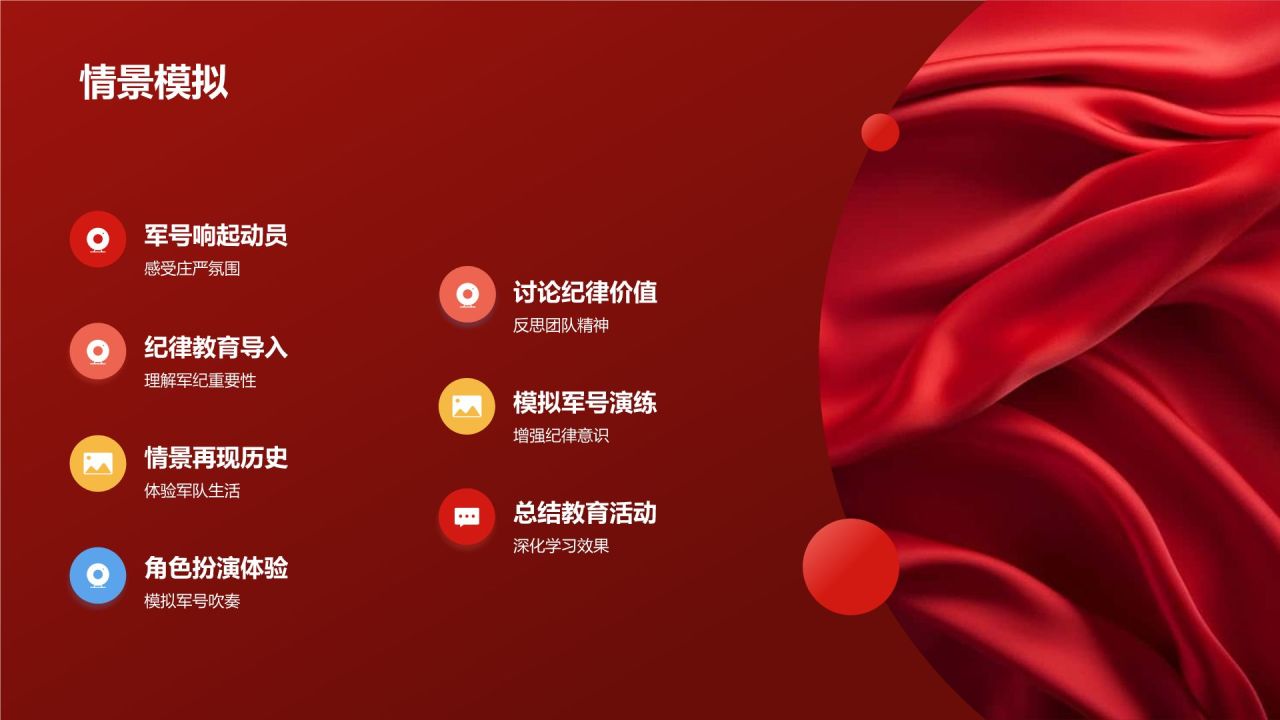 情景模拟

军号响起动员
感受庄严氛围

纪律教育导入
理解军纪重要性

情景再现历史
体验军队生活

角色扮演体验
模拟军号吹奏

讨论纪律价值
反思团队精神

模拟军号演练
增强纪律意识

总结教育活动
深化学习效果